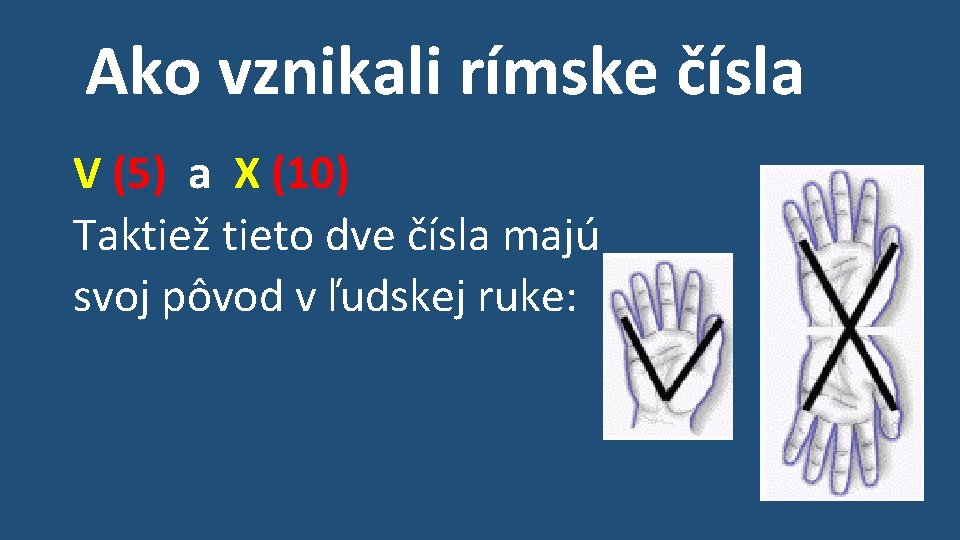 Ako vznikali rímske čísla

V (5) a X (10)
Taktiež tieto dve čísla majú svoj pôvod v ľudskej ruke: